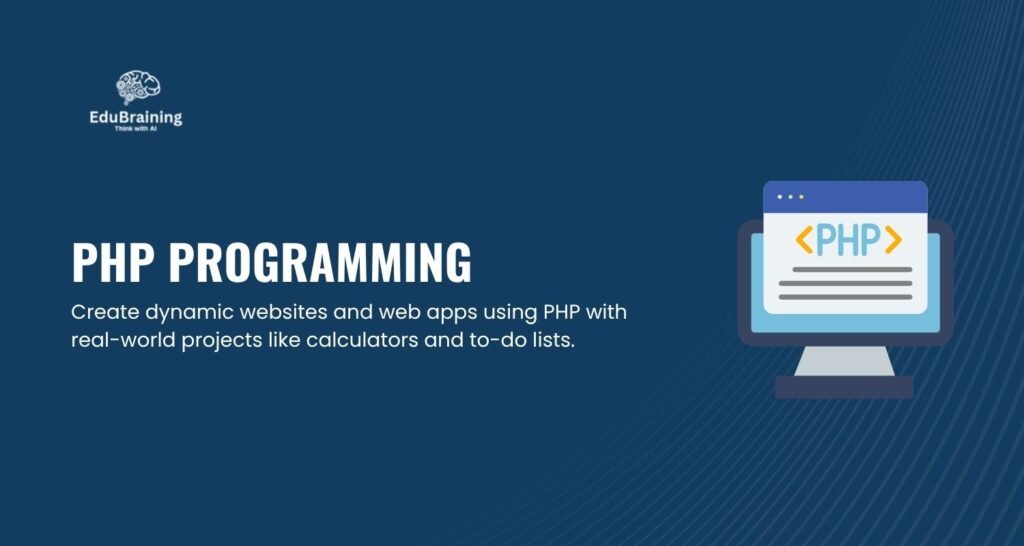 EduBraining
Think with AI

PHP PROGRAMMING

Create dynamic websites and web apps using PHP with real-world projects like calculators and to-do lists.

<PHP>